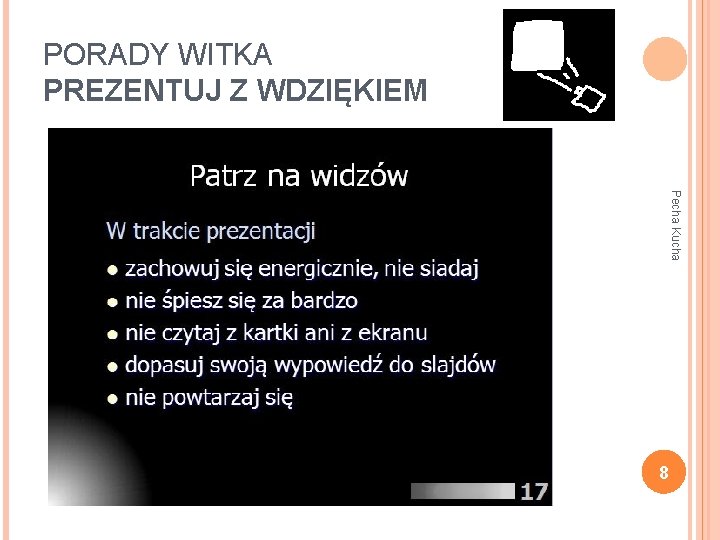 PORADY WITKA
PREZENTUJ Z WDZIĘKIEM

Patrz na widzów

W trakcie prezentacji

• zachowuj się energicznie, nie siadaj
• nie śpiesz się za bardzo
• nie czytaj z kartki ani z ekranu
• dopasuj swoją wypowiedź do slajdów
• nie powtarzaj się

17

Pecha Kucha

8